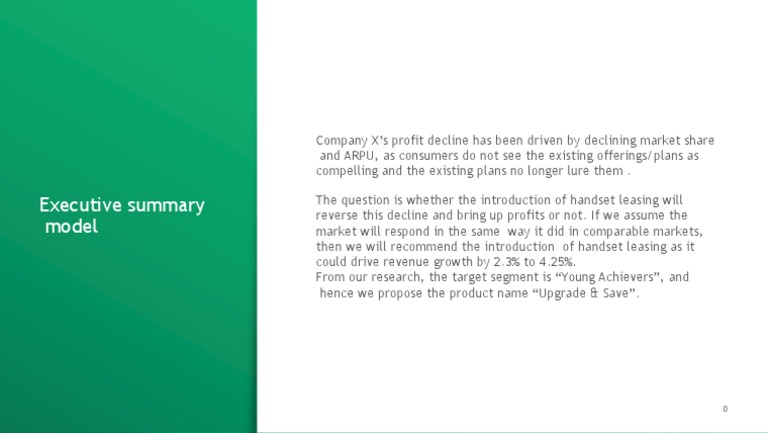 Executive summary model

Company X's profit decline has been driven by declining market share and ARPU, as consumers do not see the existing offerings/plans as compelling and the existing plans no longer lure them .

The question is whether the introduction of handset leasing will reverse this decline and bring up profits or not. If we assume the market will respond in the same way it did in comparable markets, then we will recommend the introduction of handset leasing as it could drive revenue growth by 2.3% to 4.25%.
From our research, the target segment is "Young Achievers", and hence we propose the product name "Upgrade & Save".

0